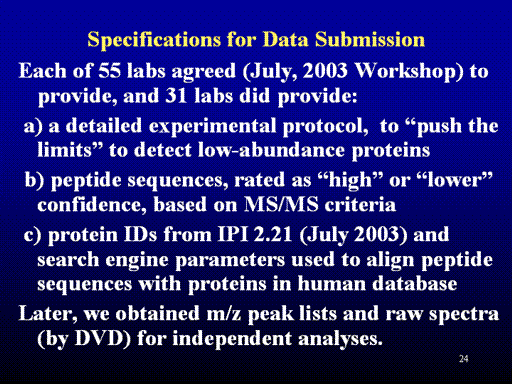 Specifications for Data Submission

Each of 55 labs agreed (July, 2003 Workshop) to provide, and 31 labs did provide:

a) a detailed experimental protocol, to “push the limits” to detect low-abundance proteins

b) peptide sequences, rated as “high” or “lower” confidence, based on MS/MS criteria

c) protein IDs from IPI 2.21 (July 2003) and search engine parameters used to align peptide sequences with proteins in human database

Later, we obtained m/z peak lists and raw spectra (by DVD) for independent analyses.

24